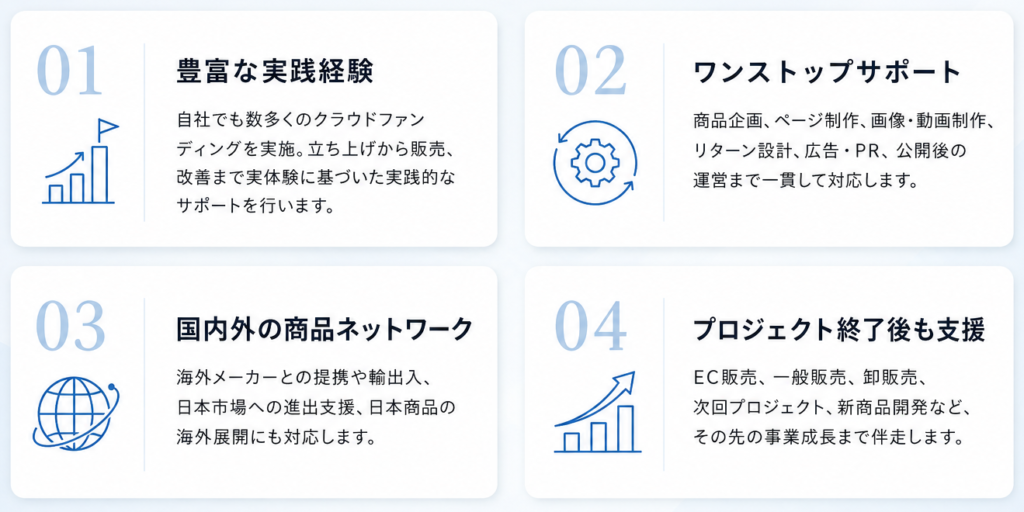 01

豊富な実践経験

自社でも数多くのクラウドファンディングを実施。立ち上げから販売、改善まで実体験に基づいた実践的なサポートを行います。

02

ワンストップサポート

商品企画、ページ制作、画像・動画制作、リターン設計、広告・PR、公開後の運営まで一貫して対応します。

03

国内外の商品ネットワーク

海外メーカーとの提携や輸出入、日本市場への進出支援、日本商品の海外展開にも対応します。

04

プロジェクト終了後も支援

EC販売、一般販売、卸販売、次回プロジェクト、新商品開発など、その先の事業成長まで伴走します。